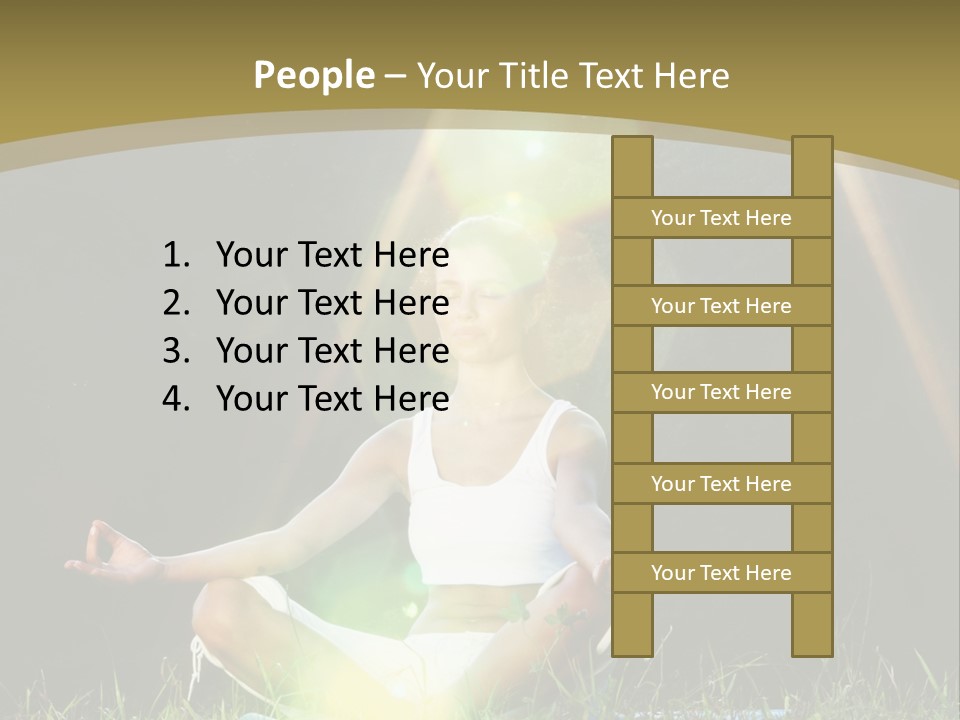 People – Your Title Text Here

1. Your Text Here
2. Your Text Here
3. Your Text Here
4. Your Text Here

Your Text Here

Your Text Here

Your Text Here

Your Text Here

Your Text Here